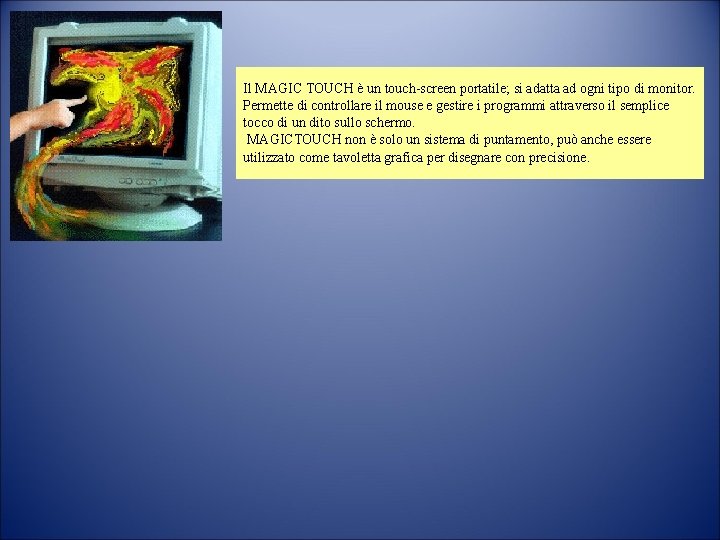 Il MAGIC TOUCH è un touch-screen portatile; si adatta ad ogni tipo di monitor. Permette di controllare il mouse e gestire i programmi attraverso il semplice tocco di un dito sullo schermo.

MAGICTOUCH non è solo un sistema di puntamento, può anche essere utilizzato come tavoletta grafica per disegnare con precisione.